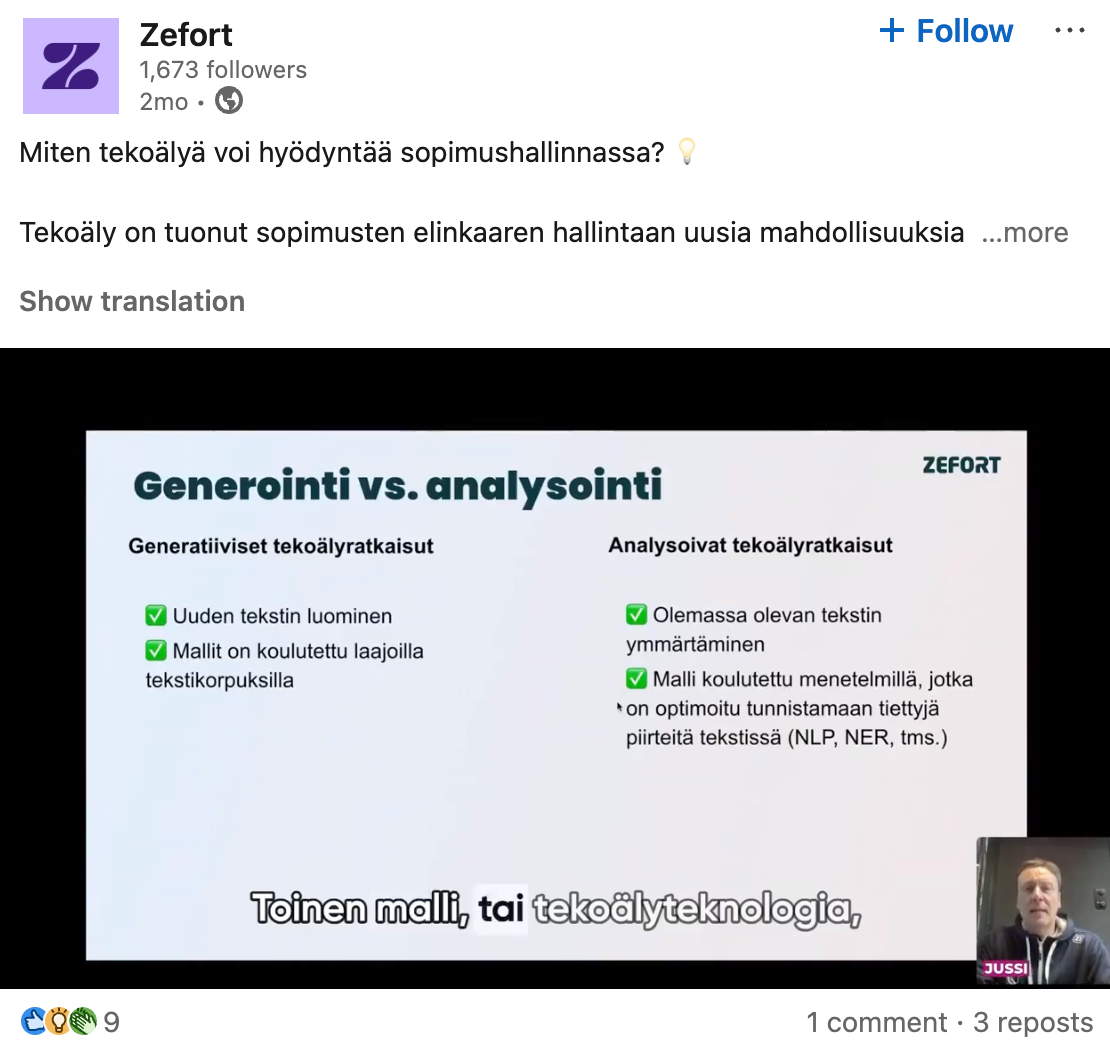 Zefort
1,673 followers
2mo •

+ Follow

Miten tekoälyä voi hyödyntää sopimushallinnassa? 💡

Tekoäly on tuonut sopimusten elinkaaren hallintaan uusia mahdollisuuksia ...more

Show translation

Generointi vs. analysointi

ZEFORT

Generatiiviset tekoälyratkaisut

✅ Uuden tekstin luominen
✅ Mallit on koulutettu laajoilla tekstikorpuksilla

Analysoivat tekoälyratkaisut

✅ Olemassa olevan tekstin ymmärtäminen
✅ Malli koulutettu menetelmillä, jotka on optimoitu tunnistamaan tiettyjä piirteitä tekstissä (NLP, NER, tms.)

Toinen malli, tai tekoälyteknologia,

JUSSI

9

1 comment · 3 reposts